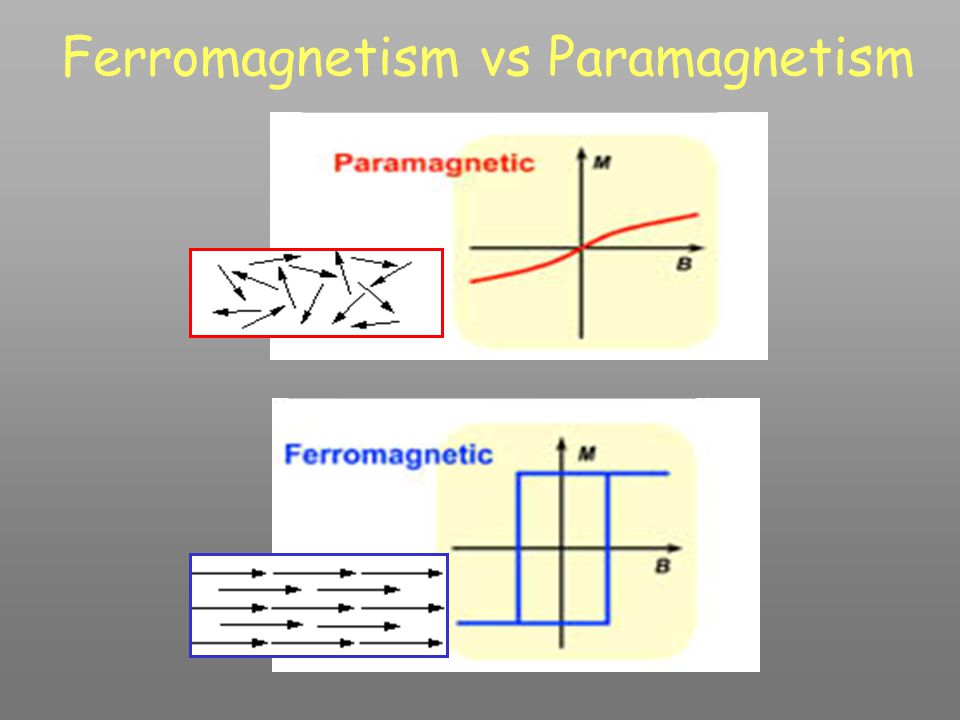 Ferromagnetism vs Paramagnetism

Paramagnetic

M

B

Ferromagnetic

M

B